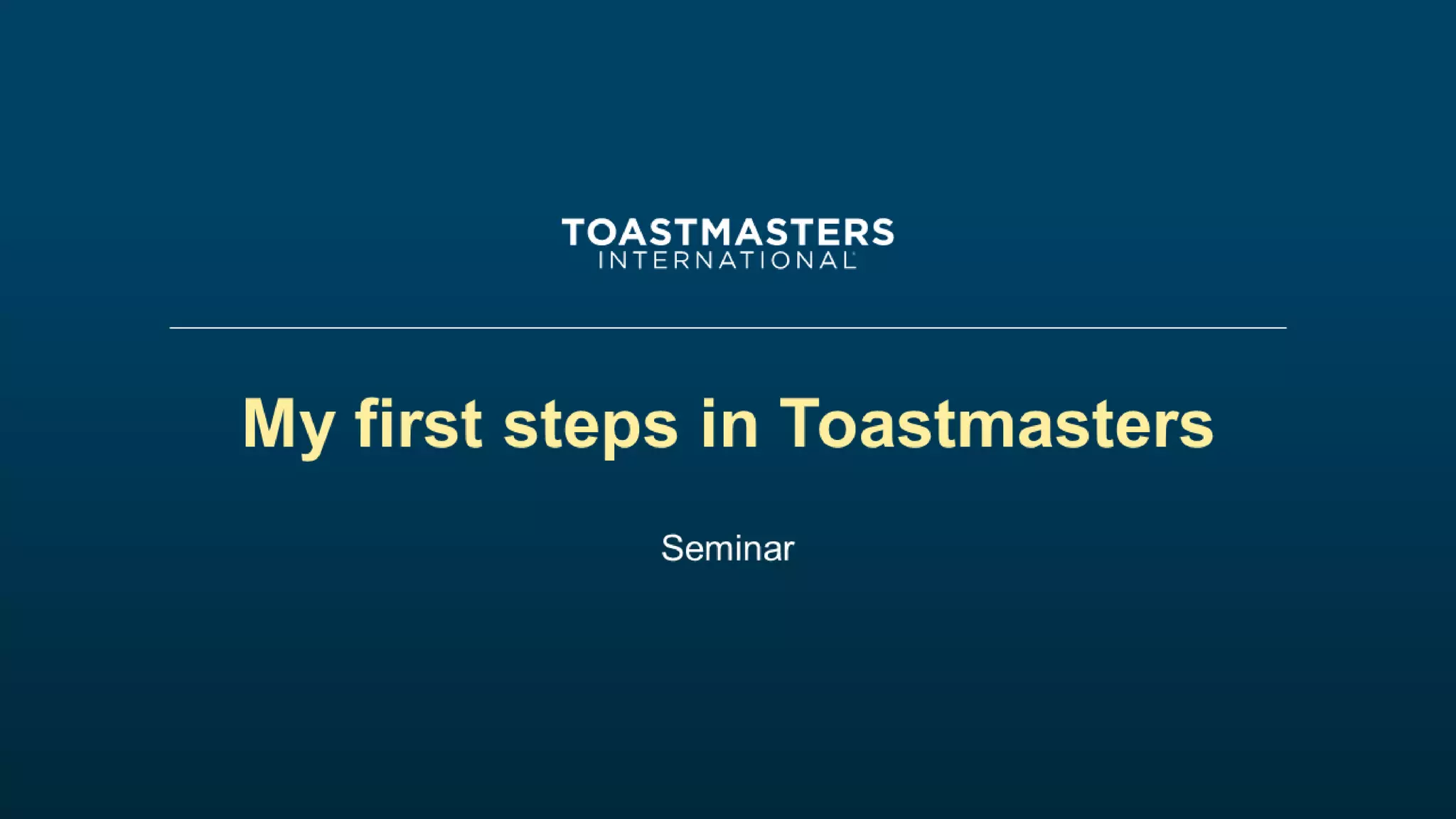 TOASTMASTERS
INTERNATIONAL

My first steps in Toastmasters

Seminar